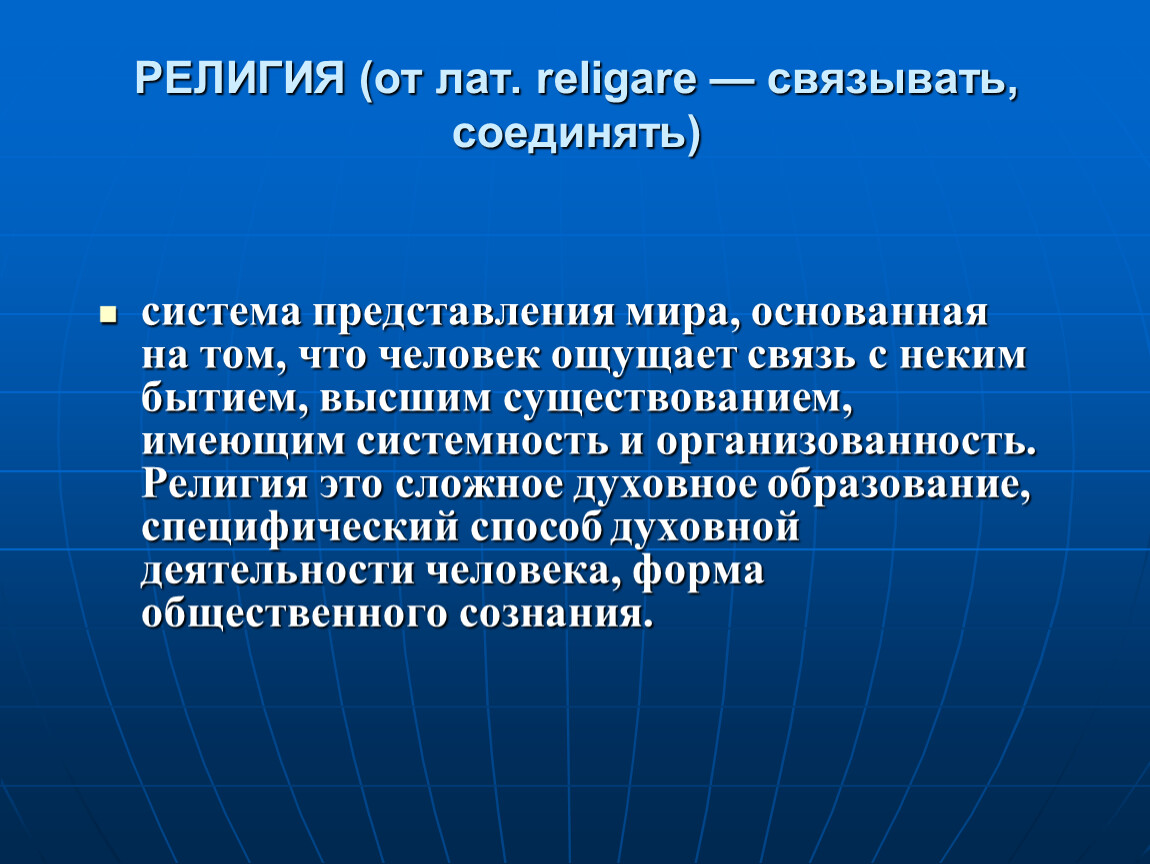 РЕЛИГИЯ (от лат. religare — связывать, соединять)

система представления мира, основанная на том, что человек ощущает связь с неким бытием, высшим существованием, имеющим системность и организованность. Религия это сложное духовное образование, специфический способ духовной деятельности человека, форма общественного сознания.